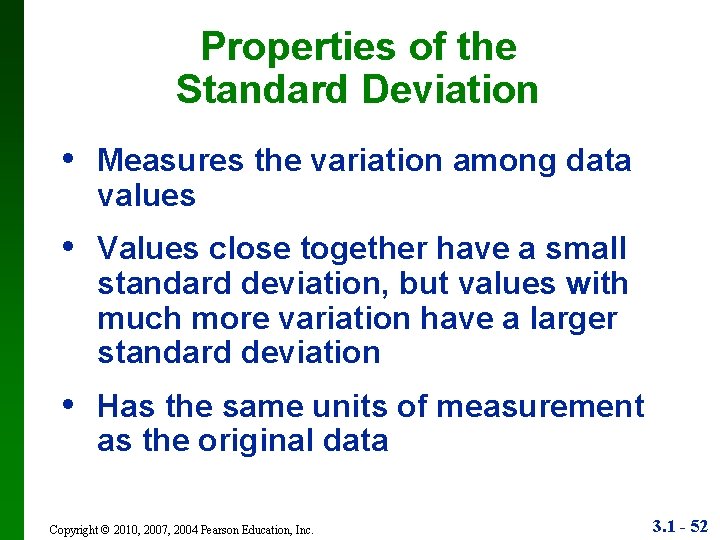 Properties of the Standard Deviation

• Measures the variation among data values

• Values close together have a small standard deviation, but values with much more variation have a larger standard deviation

• Has the same units of measurement as the original data

Copyright © 2010, 2007, 2004 Pearson Education, Inc.

3.1 - 52